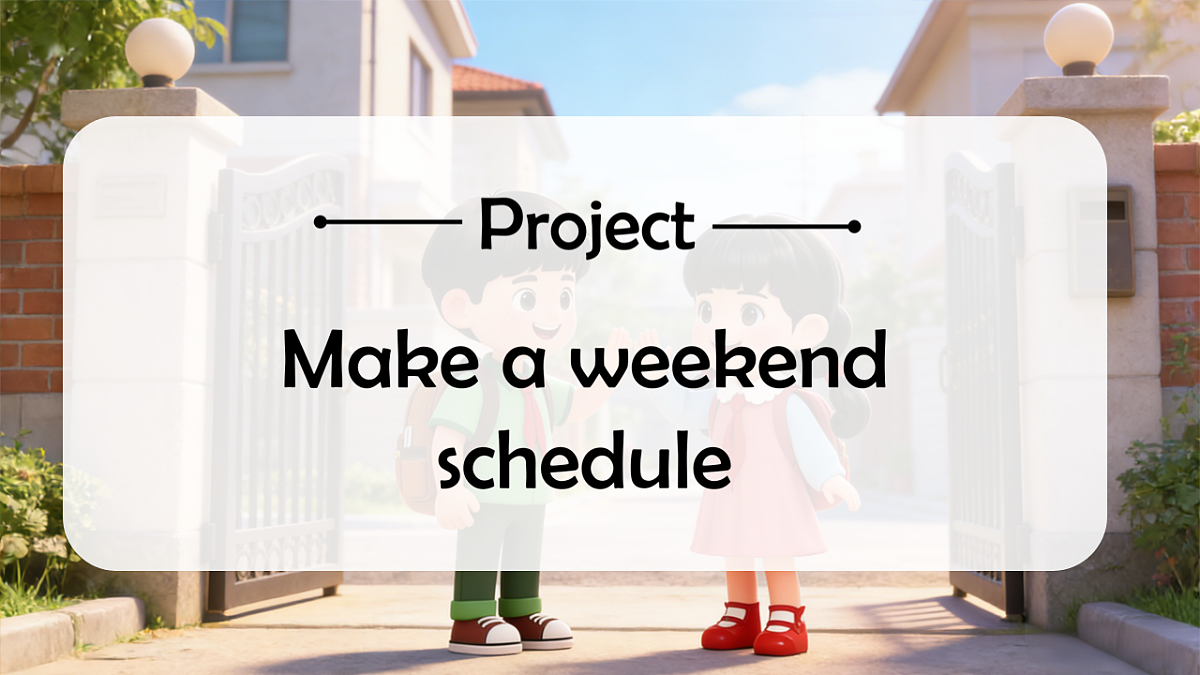 Project

Make a weekend schedule